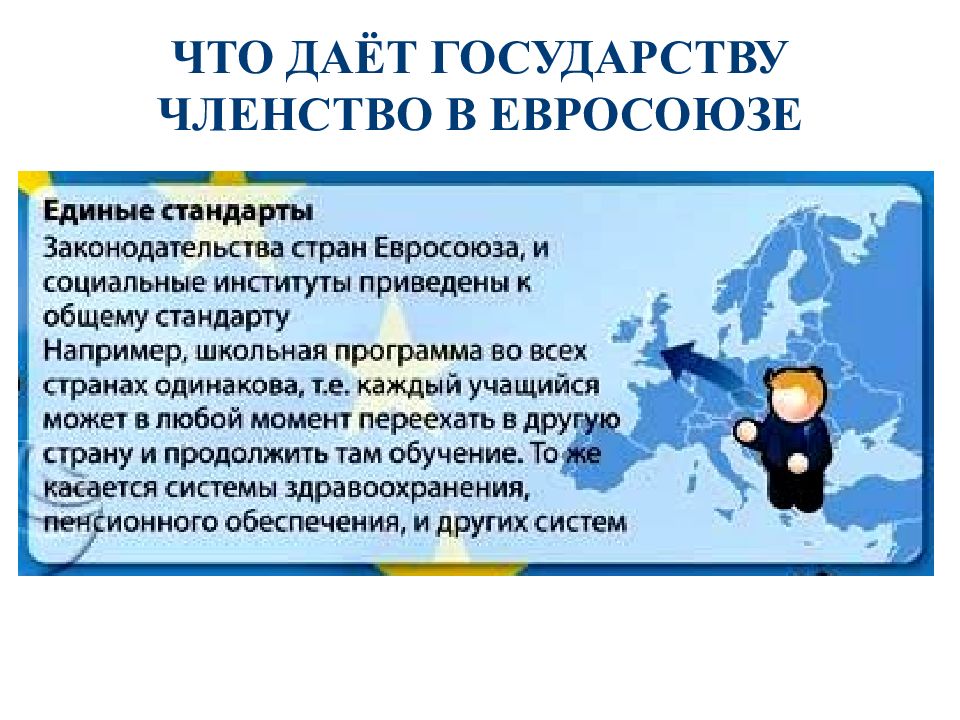 ЧТО ДАЁТ ГОСУДАРСТВУ ЧЛЕНСТВО В ЕВРОСОЮЗЕ

Единые стандарты
Законодательства стран Евросоюза, и социальные институты приведены к общему стандарту
Например, школьная программа во всех странах одинакова, т.е. каждый учащийся может в любой момент переехать в другую страну и продолжить там обучение. То же касается системы здравоохранения, пенсионного обеспечения, и других систем